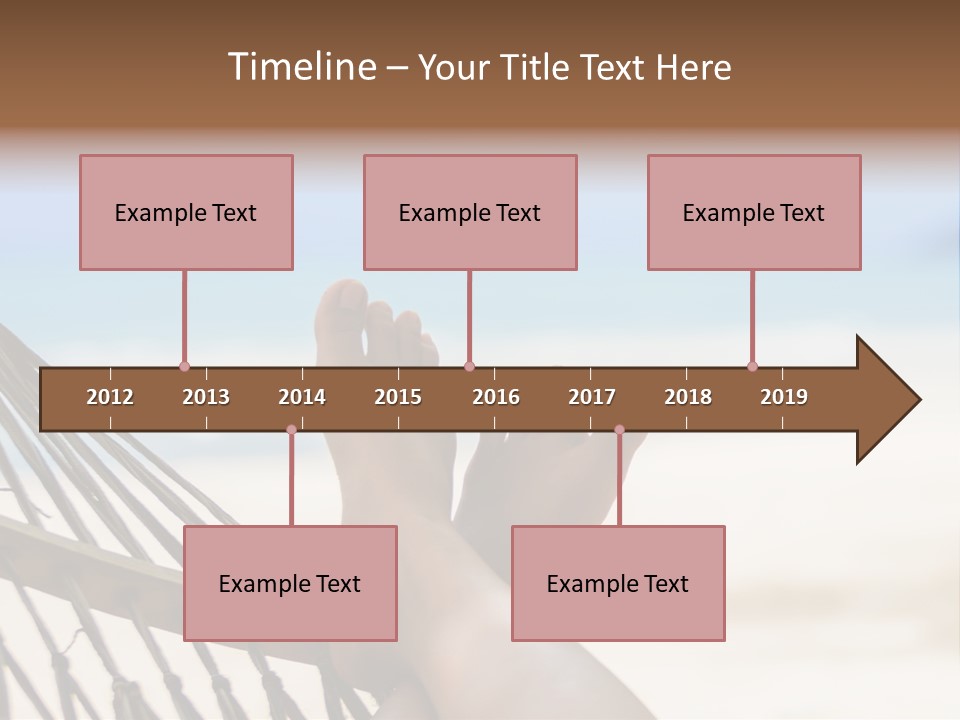 Timeline – Your Title Text Here

Example Text

Example Text

Example Text

2012 2013 2014 2015 2016 2017 2018 2019

Example Text

Example Text